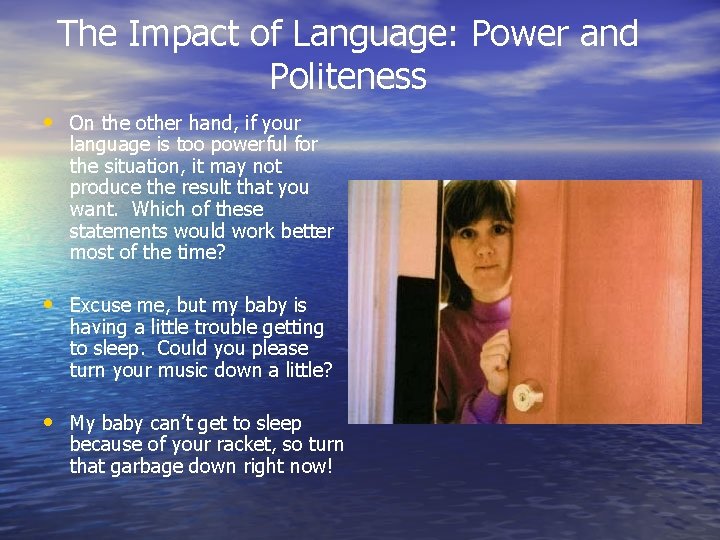 The Impact of Language: Power and Politeness

• On the other hand, if your language is too powerful for the situation, it may not produce the result that you want. Which of these statements would work better most of the time?

• Excuse me, but my baby is having a little trouble getting to sleep. Could you please turn your music down a little?

• My baby can't get to sleep because of your racket, so turn that garbage down right now!